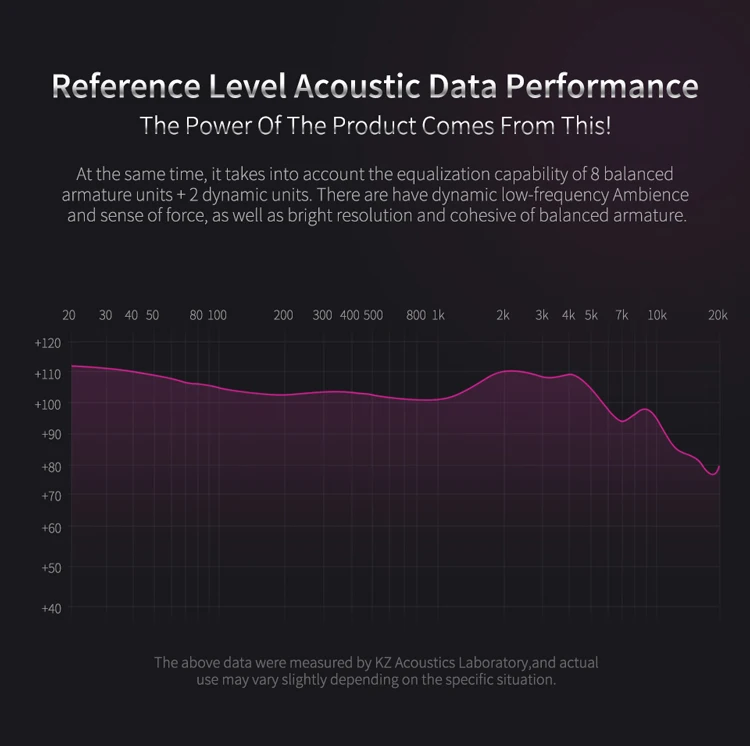 Reference Level Acoustic Data Performance

The Power Of The Product Comes From This!

At the same time, it takes into account the equalization capability of 8 balanced armature units + 2 dynamic units. There are have dynamic low-frequency Ambience and sense of force, as well as bright resolution and cohesive of balanced armature.

20 30 40 50 80 100 200 300 400 500 800 1k 2k 3k 4k 5k 7k 10k 20k

+120
+110
+100
+90
+80
+70
+60
+50
+40

The above data were measured by KZ Acoustics Laboratory,and actual use may vary slightly depending on the specific situation.